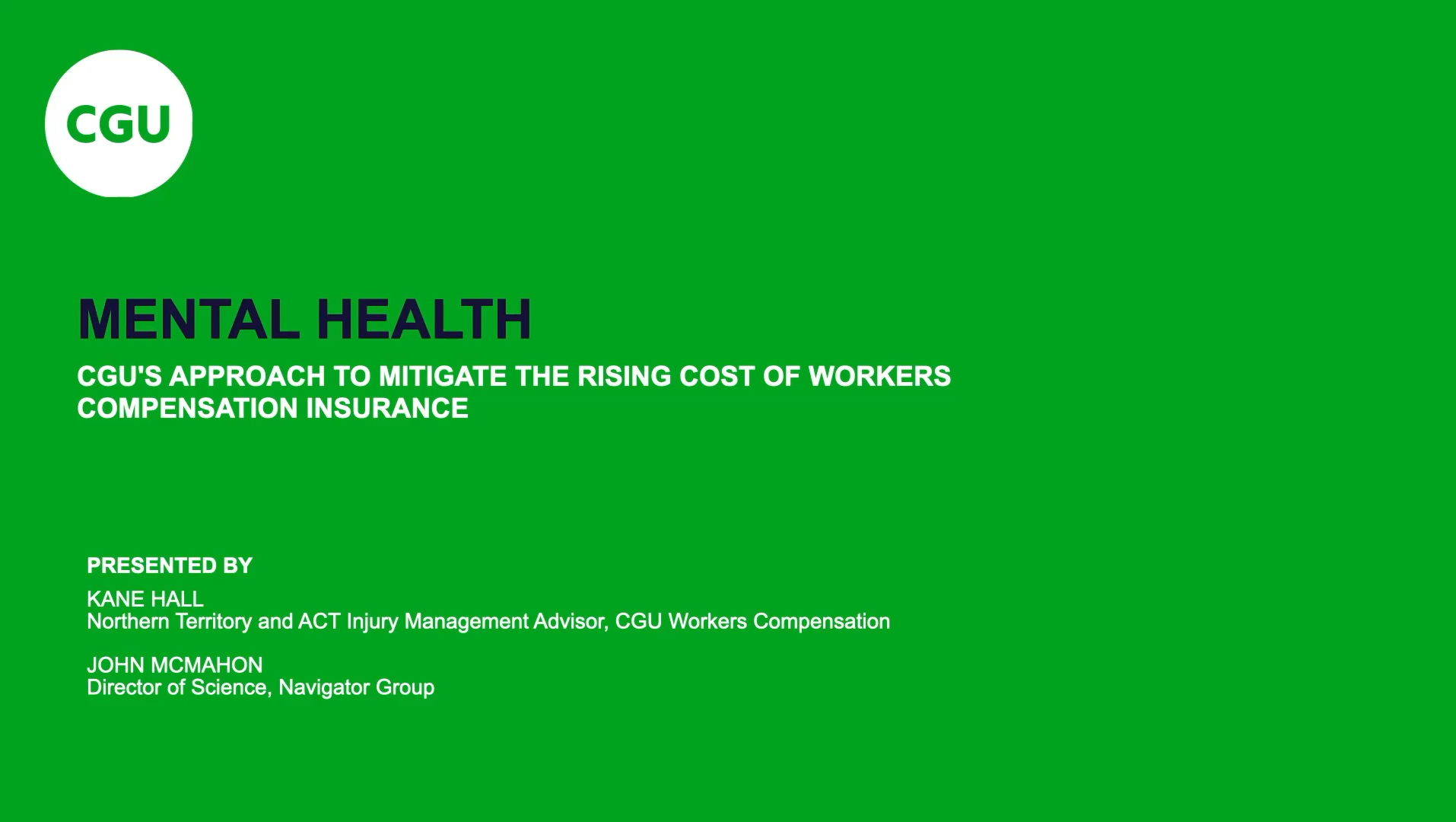 CGU

MENTAL HEALTH

CGU'S APPROACH TO MITIGATE THE RISING COST OF WORKERS COMPENSATION INSURANCE

PRESENTED BY

KANE HALL
Northern Territory and ACT Injury Management Advisor, CGU Workers Compensation

JOHN MCMAHON
Director of Science, Navigator Group